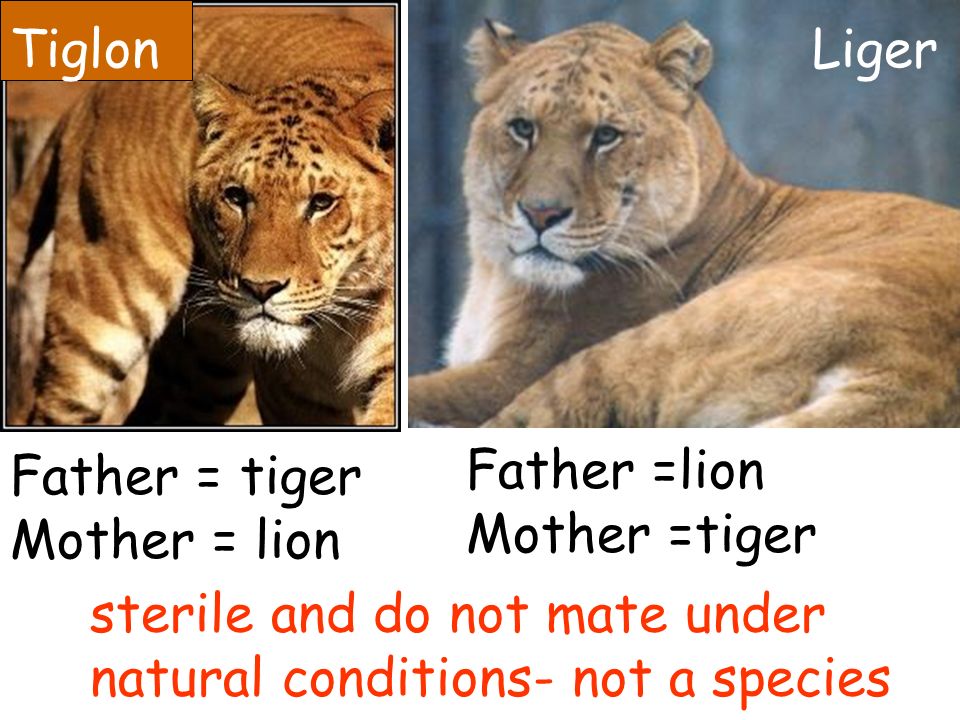 Tiglon

Liger

Father = tiger
Mother = lion

Father =lion
Mother =tiger

sterile and do not mate under natural conditions- not a species